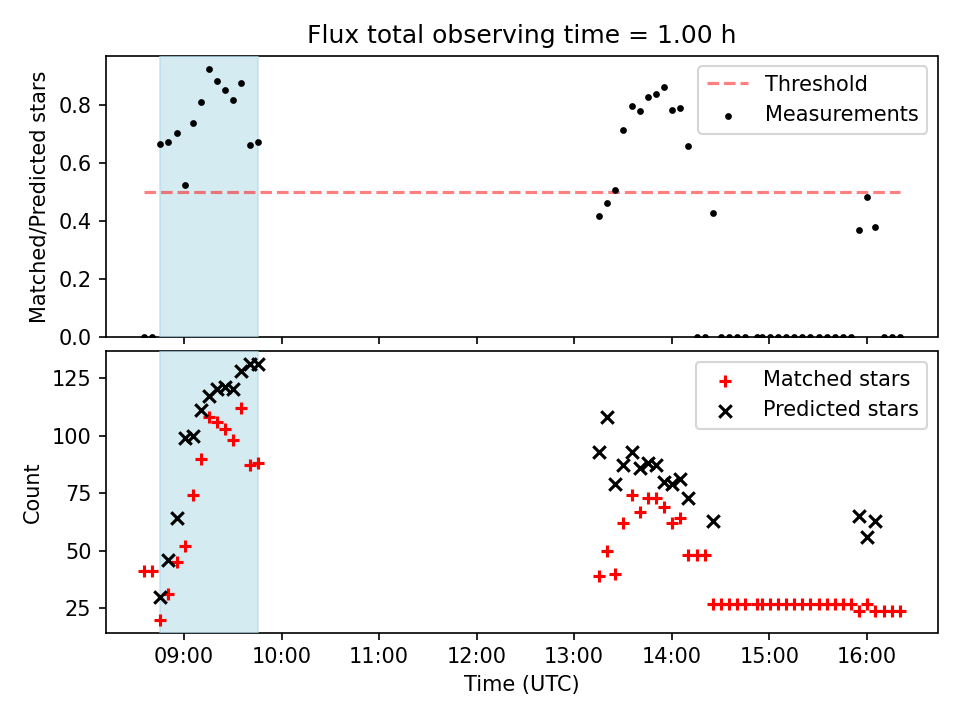 Flux total observing time = 1.00 h

Matched/Predicted stars

0.0
0.2
0.4
0.6
0.8

Threshold
Measurements

Count

25
50
75
100
125

Matched stars
Predicted stars

09:00
10:00
11:00
12:00
13:00
14:00
15:00
16:00

Time (UTC)